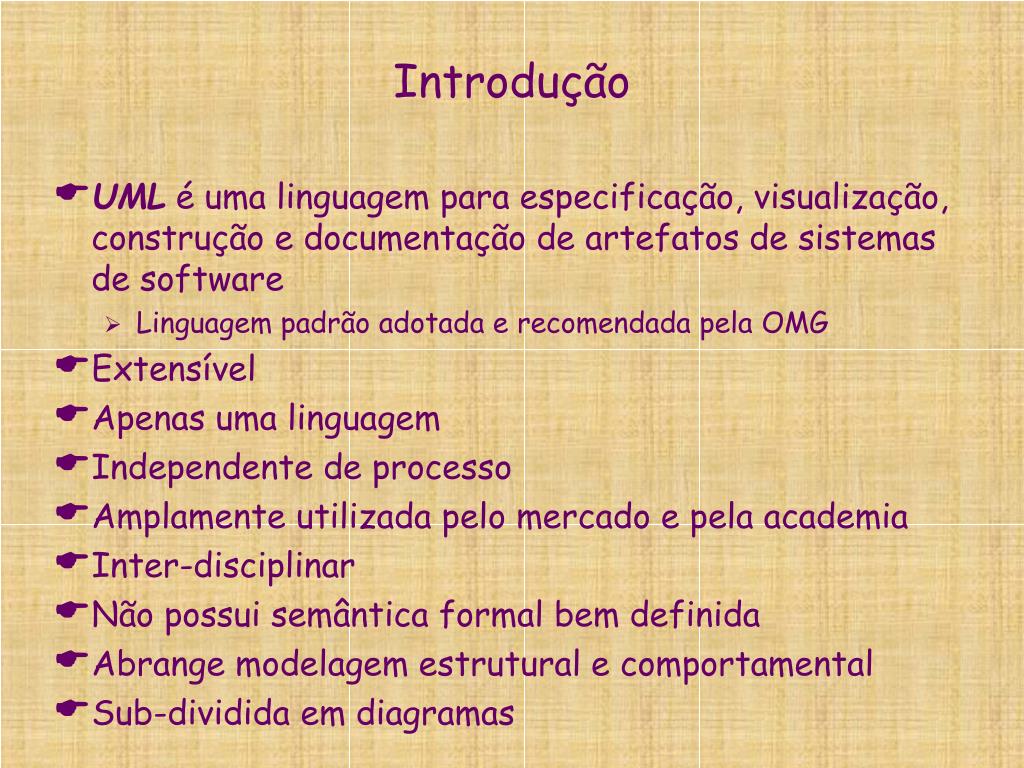 Introdução

UML é uma linguagem para especificação, visualização, construção e documentação de artefatos de sistemas de software

Linguagem padrão adotada e recomendada pela OMG

Extensível

Apenas uma linguagem

Independente de processo

Amplamente utilizada pelo mercado e pela academia

Inter-disciplinar

Não possui semântica formal bem definida

Abrange modelagem estrutural e comportamental

Sub-dividida em diagramas